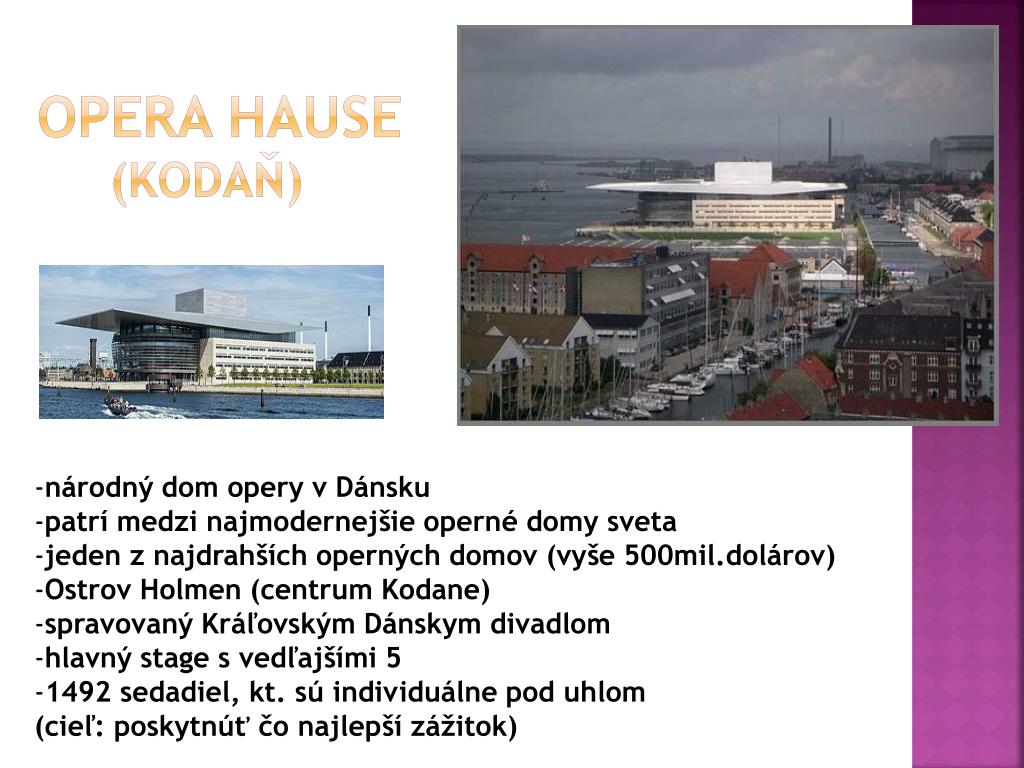 OPERA HAUSE
(KODAŇ)

-národný dom opery v Dánsku
-patrí medzi najmodernejšie operné domy sveta
-jeden z najdrahších operných domov (vyše 500mil.dolárov)
-Ostrov Holmen (centrum Kodane)
-spravovaný Kráľovským Dánskym divadlom
-hlavný stage s vedľajšími 5
-1492 sedadiel, kt. sú individuálne pod uhlom
(cieľ: poskytnúť čo najlepší zážitok)